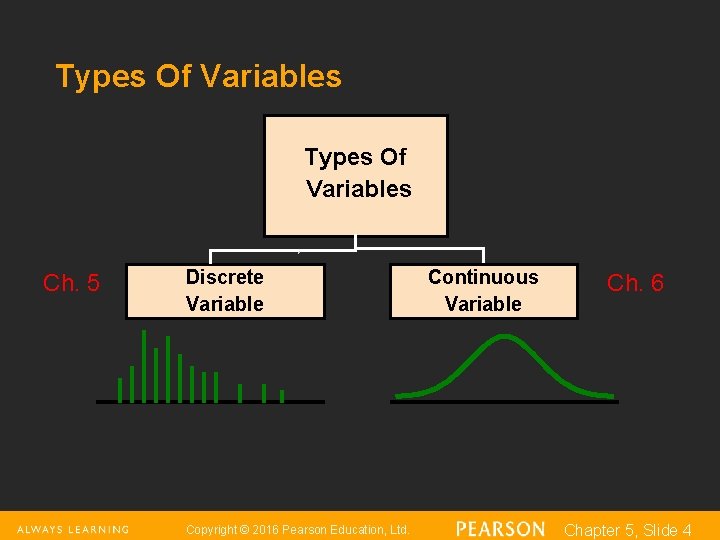 Types Of Variables

Types Of Variables

Ch. 5

Discrete Variable

Continuous Variable

Ch. 6

ALWAYS LEARNING

Copyright © 2016 Pearson Education, Ltd.

PEARSON

Chapter 5, Slide 4